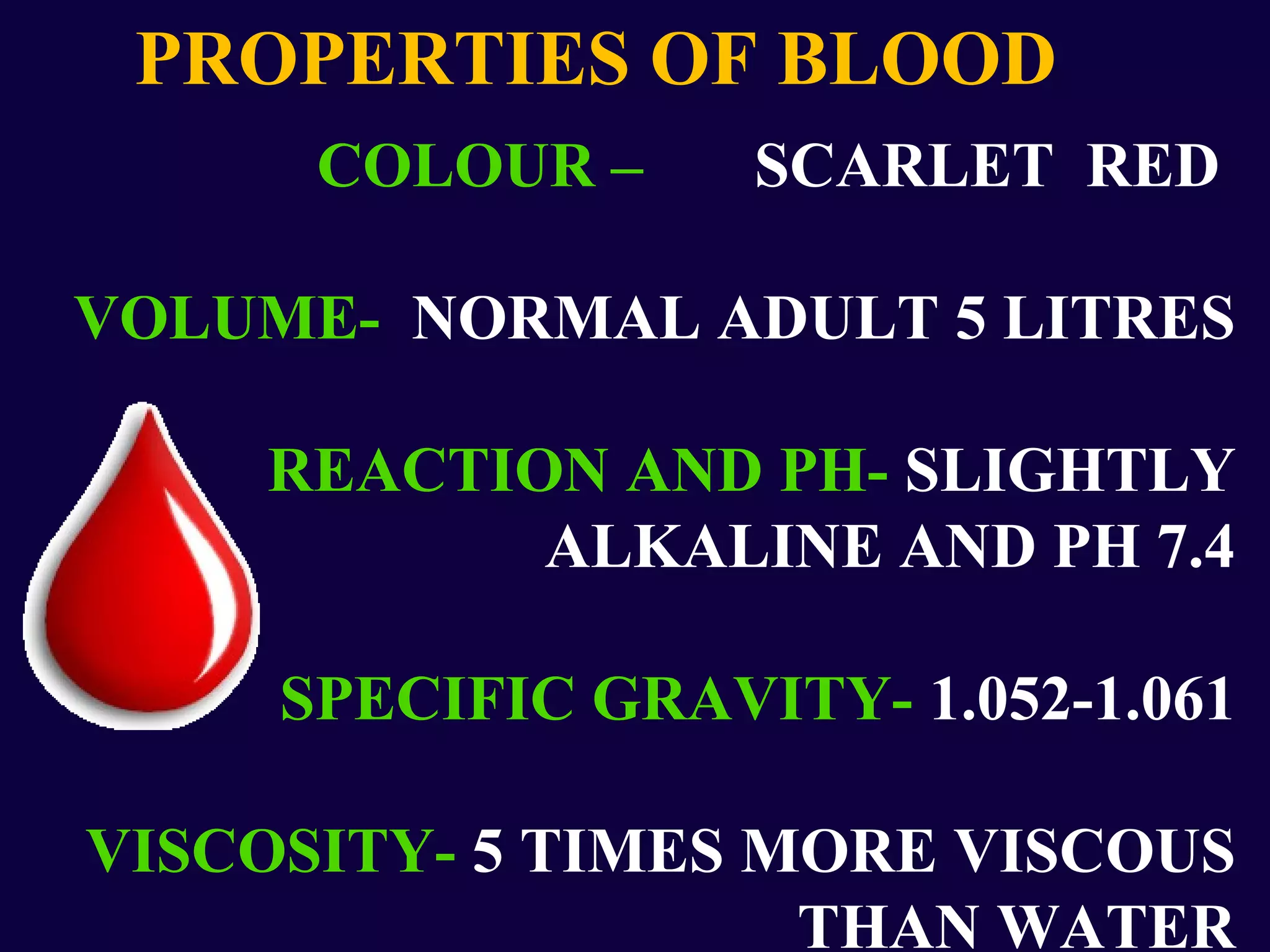 PROPERTIES OF BLOOD

COLOUR – SCARLET RED

VOLUME- NORMAL ADULT 5 LITRES

REACTION AND PH- SLIGHTLY ALKALINE AND PH 7.4

SPECIFIC GRAVITY- 1.052-1.061

VISCOSITY- 5 TIMES MORE VISCOUS THAN WATER